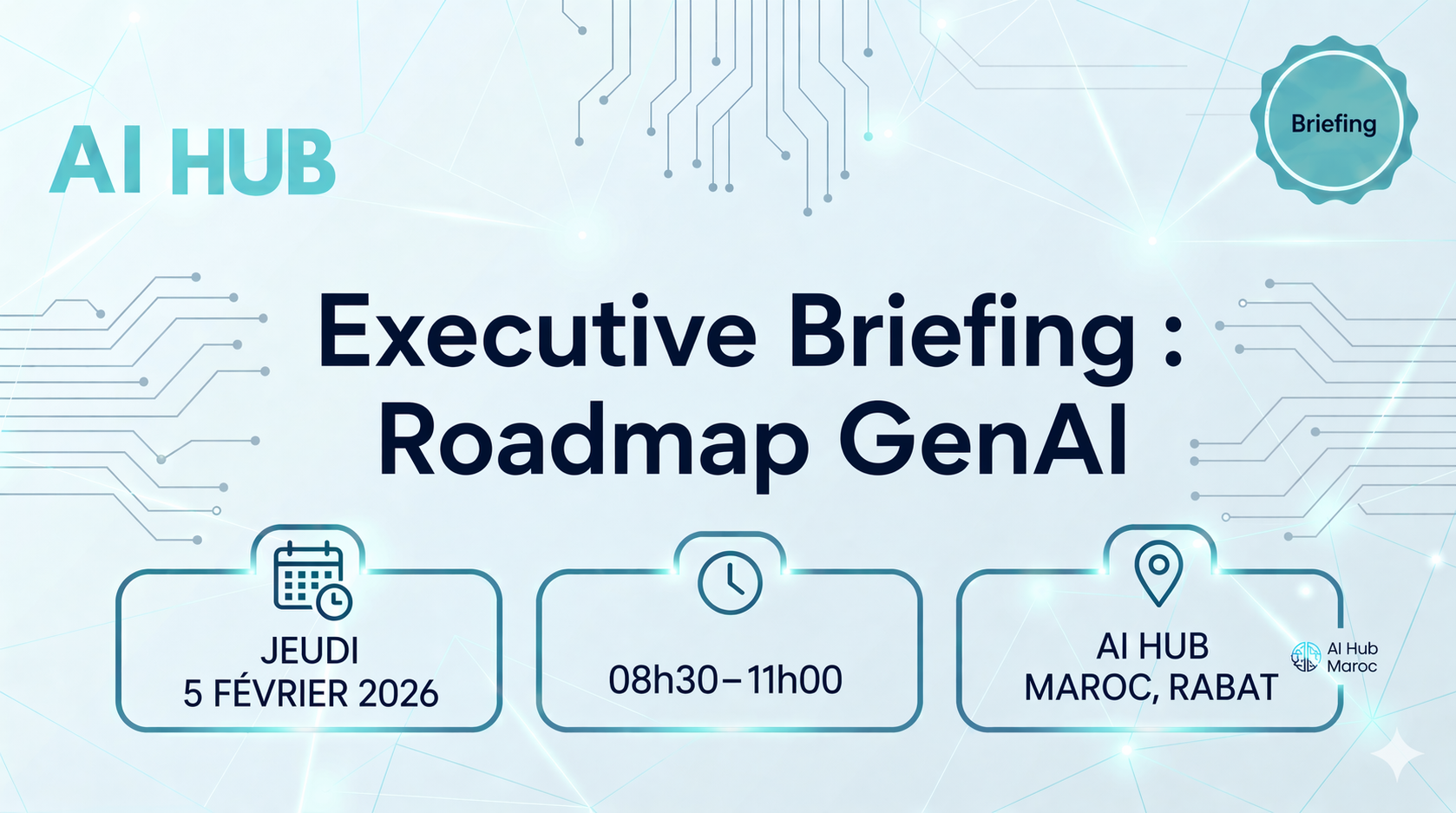 AI HUB

Briefing

Executive Briefing : Roadmap GenAI

JEUDI
5 FÉVRIER 2026

08h30–11h00

AI HUB
MAROC, RABAT

AI Hub
Maroc